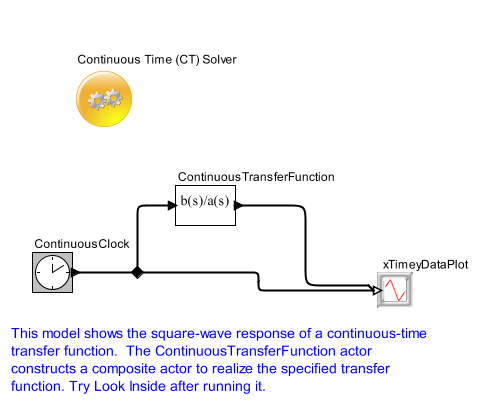 Continuous Time (CT) Solver

ContinuousTransferFunction

b(s)/a(s)

ContinuousClock

xTimeyDataPlot

This model shows the square-wave response of a continuous-time transfer function. The ContinuousTransferFunction actor constructs a composite actor to realize the specified transfer function. Try Look Inside after running it.